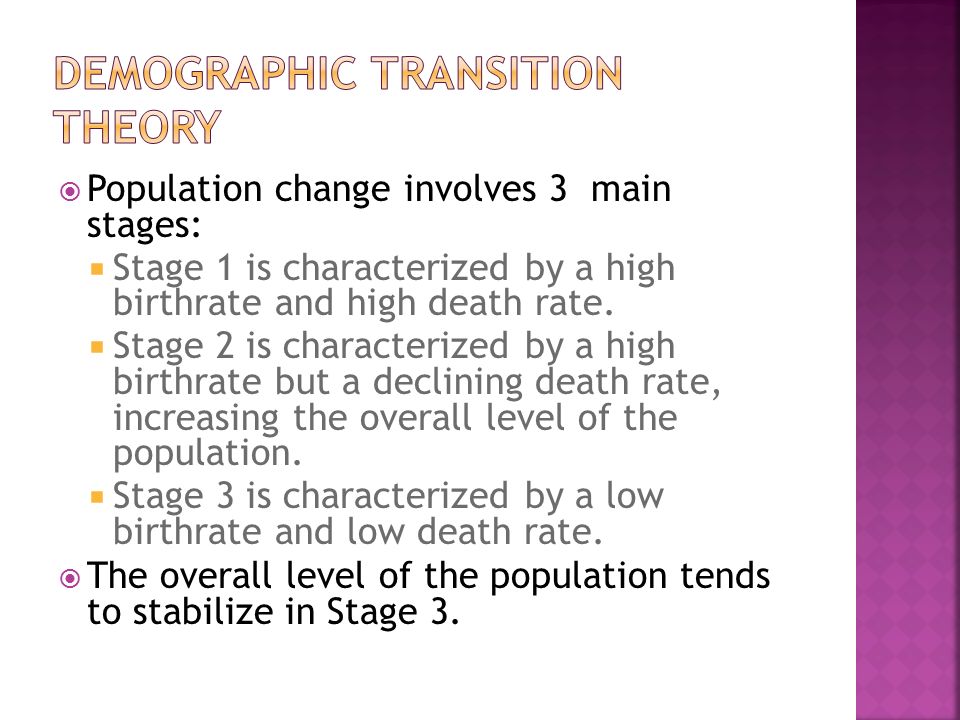 DEMOGRAPHIC TRANSITION THEORY

Population change involves 3  main stages:

Stage 1 is characterized by a high birthrate and high death rate.

Stage 2 is characterized by a high birthrate but a declining death rate, increasing the overall level of the population.

Stage 3 is characterized by a low birthrate and low death rate.

The overall level of the population tends to stabilize in Stage 3.